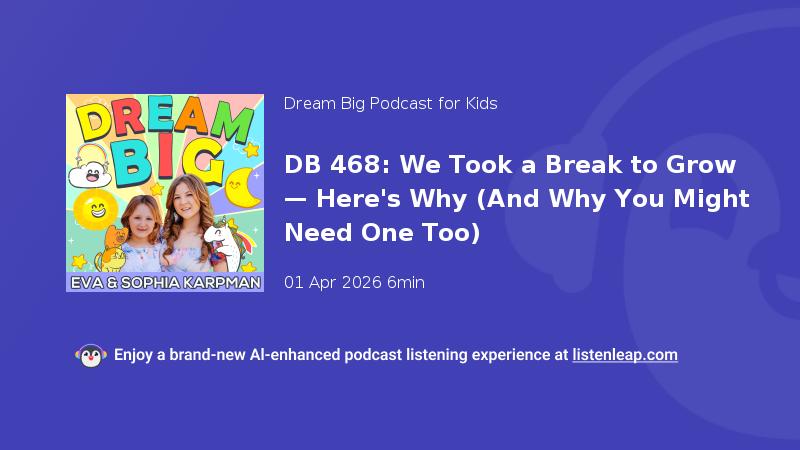 DREAM BIG

EVA & SOPHIA KARPMAN

Dream Big Podcast for Kids

DB 468: We Took a Break to Grow — Here's Why (And Why You Might Need One Too)

01 Apr 2026 6min

Enjoy a brand-new AI-enhanced podcast listening experience at listenleap.com